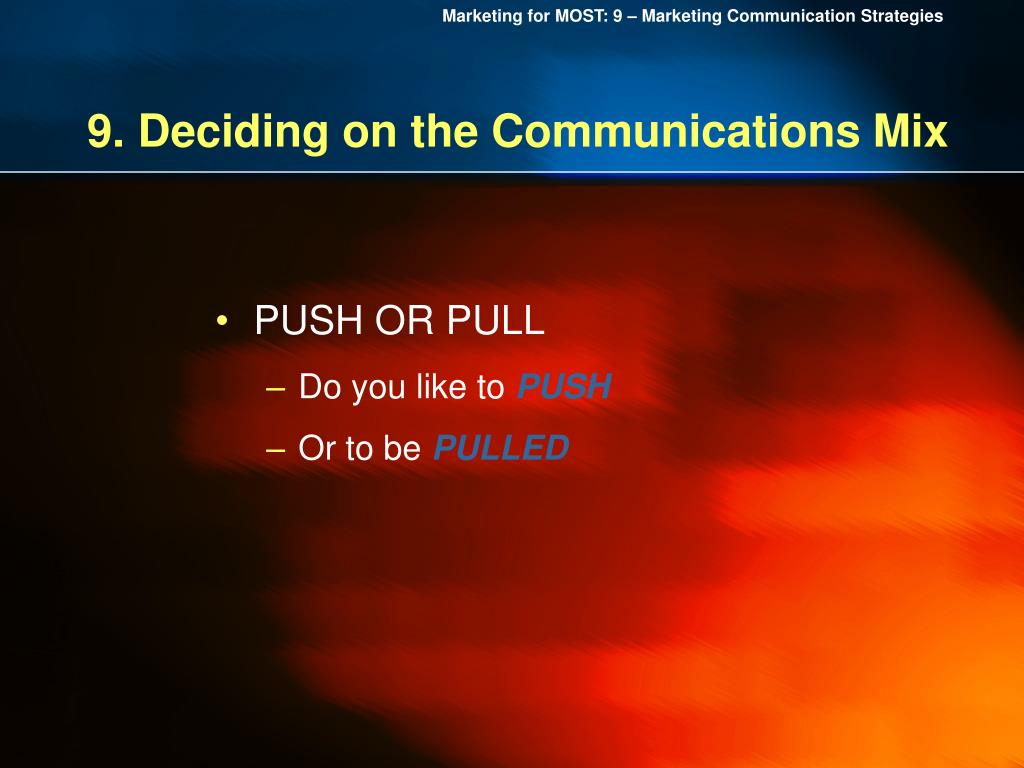 Marketing for MOST: 9 – Marketing Communication Strategies

9. Deciding on the Communications Mix

• PUSH OR PULL
– Do you like to PUSH
– Or to be PULLED